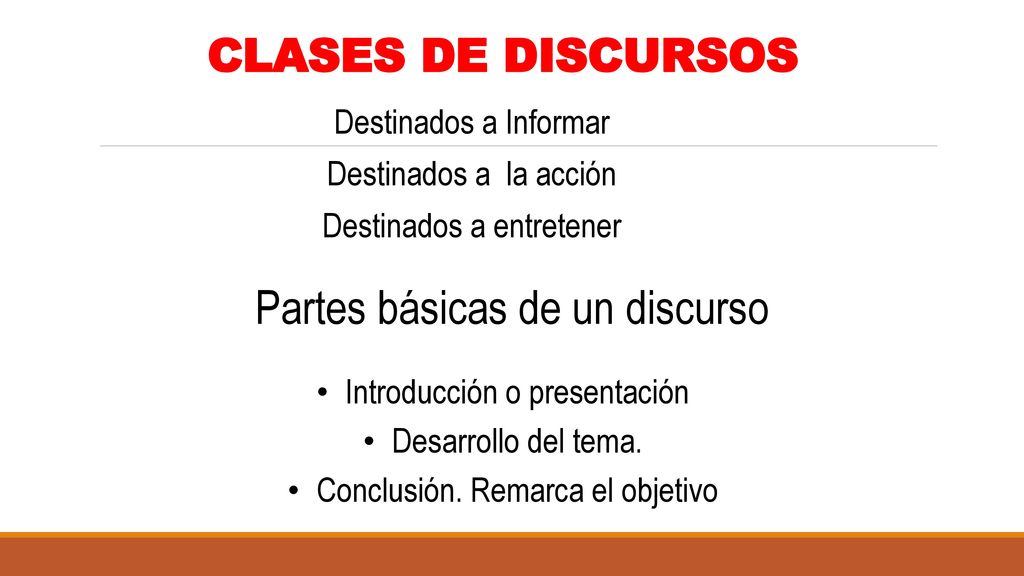 CLASES DE DISCURSOS

Destinados a Informar

Destinados a la acción

Destinados a entretener

Partes básicas de un discurso

• Introducción o presentación
• Desarrollo del tema.
• Conclusión. Remarca el objetivo